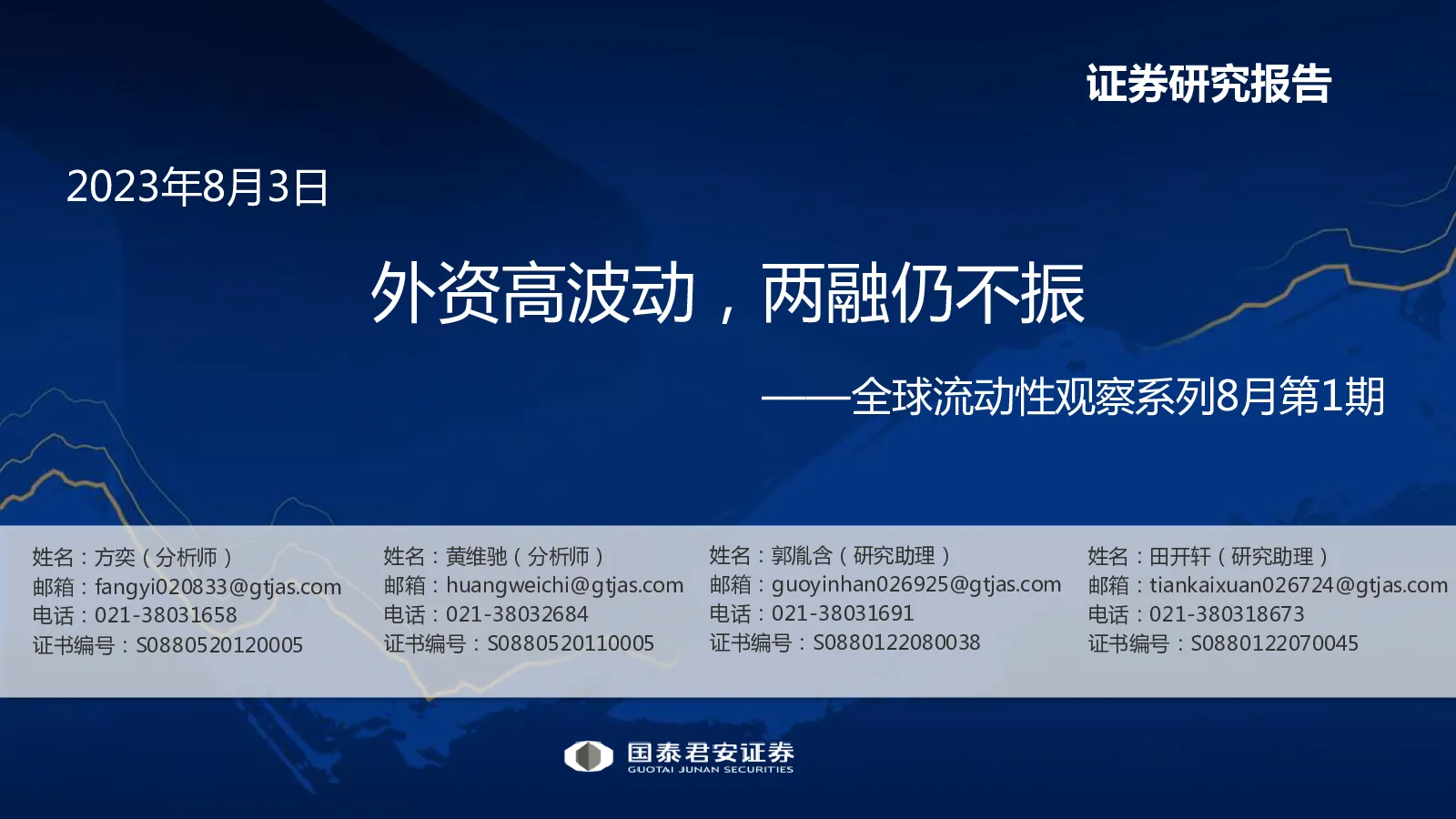 证券研究报告

2023年8月3日

外资高波动，两融仍不振

——全球流动性观察系列8月第1期

姓名：方奕（分析师）
邮箱：fangyi020833@gtjas.com
电话：021-38031658
证书编号：S0880520120005

姓名：黄维驰（分析师）
邮箱：huangweichi@gtjas.com
电话：021-38032684
证书编号：S0880520110005

姓名：郭胤含（研究助理）
邮箱：guoyinhan026925@gtjas.com
电话：021-38031691
证书编号：S0880122080038

姓名：田开轩（研究助理）
邮箱：tiankaixuan026724@gtjas.com
电话：021-380318673
证书编号：S0880122070045

国泰君安证券
GUOTAI JUNAN SECURITIES